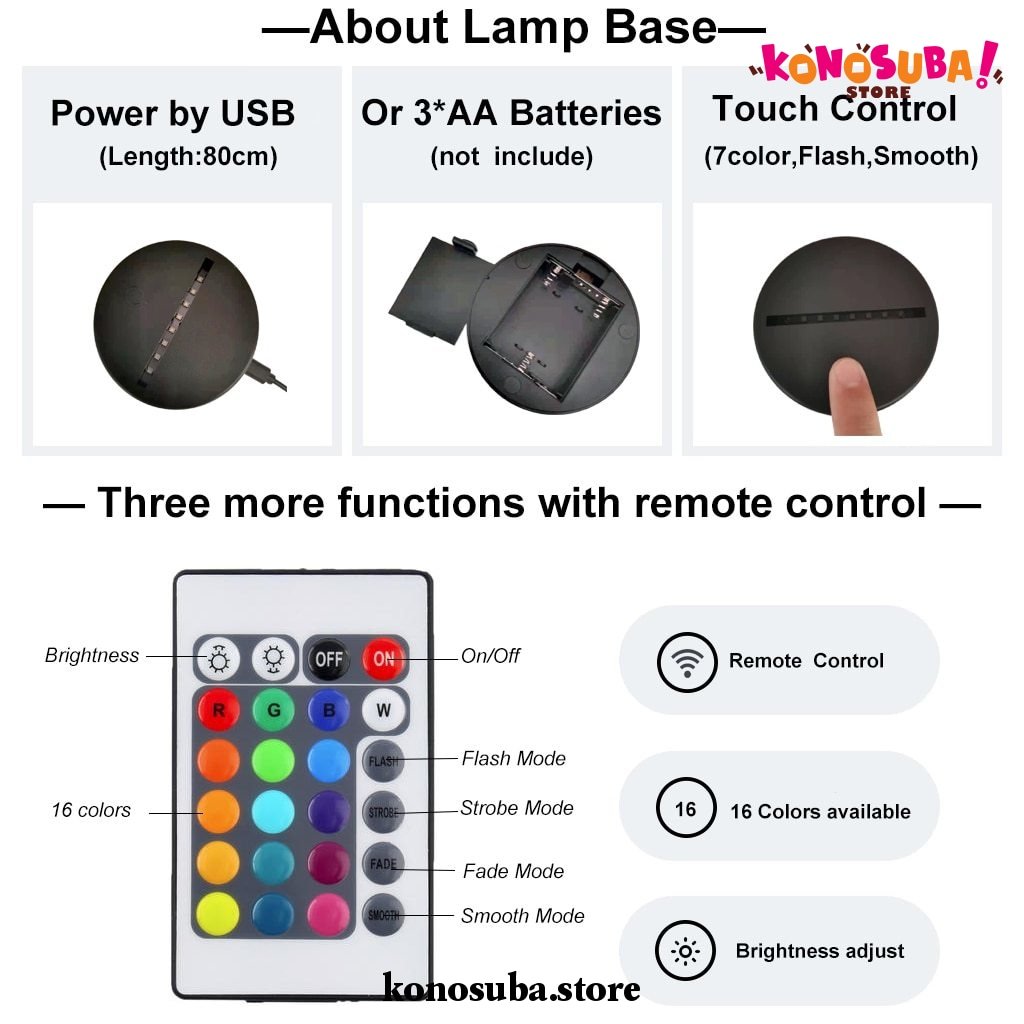 —About Lamp Base—

KONOSUBA! STORE

Power by USB
(Length:80cm)

Or 3*AA Batteries
(not include)

Touch Control
(7color,Flash,Smooth)

— Three more functions with remote control —

Brightness

OFF ON

On/Off

R G B W

FLASH

Flash Mode

16 colors

STROBE

Strobe Mode

FADE

Fade Mode

SMOOTH

Smooth Mode

Remote Control

16

16 Colors available

Brightness adjust

konosuba.store